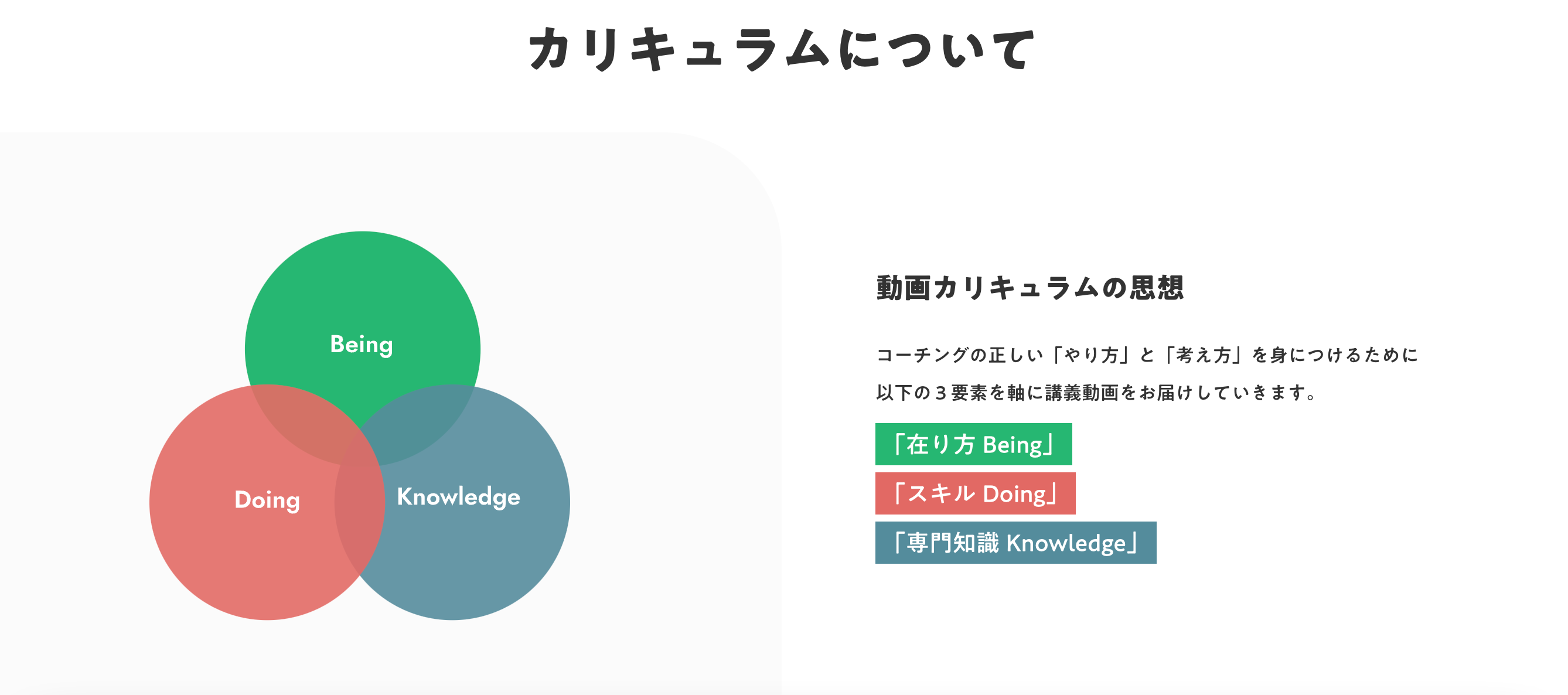 カリキュラムについて

Being

Doing

Knowledge

動画カリキュラムの思想

コーチングの正しい「やり方」と「考え方」を身につけるために以下の３要素を軸に講義動画をお届けしていきます。

「在り方 Being」

「スキル Doing」

「専門知識 Knowledge」